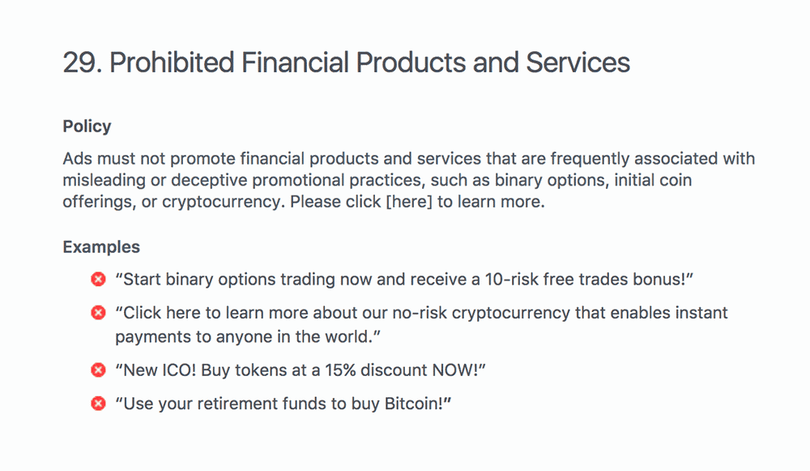 29. Prohibited Financial Products and Services

Policy

Ads must not promote financial products and services that are frequently associated with misleading or deceptive promotional practices, such as binary options, initial coin offerings, or cryptocurrency. Please click [here] to learn more.

Examples

“Start binary options trading now and receive a 10-risk free trades bonus!”

“Click here to learn more about our no-risk cryptocurrency that enables instant payments to anyone in the world.”

“New ICO! Buy tokens at a 15% discount NOW!”

“Use your retirement funds to buy Bitcoin!”